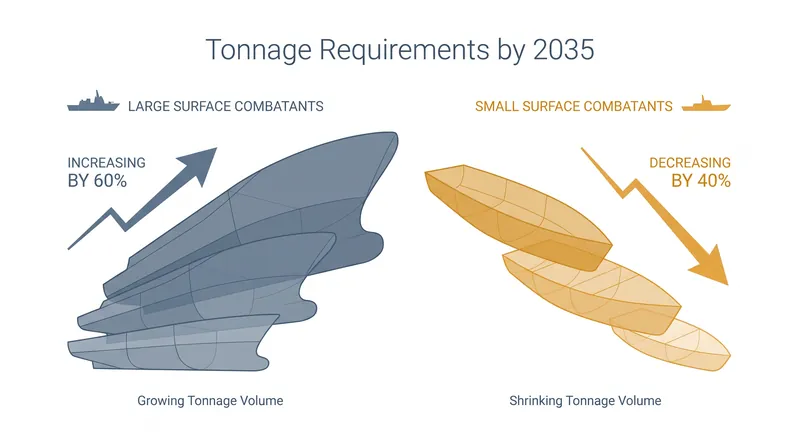 Tonnage Requirements by 2035

LARGE SURFACE COMBATANTS

INCREASING BY 60%

Growing Tonnage Volume

SMALL SURFACE COMBATANTS

DECREASING BY 40%

Shrinking Tonnage Volume